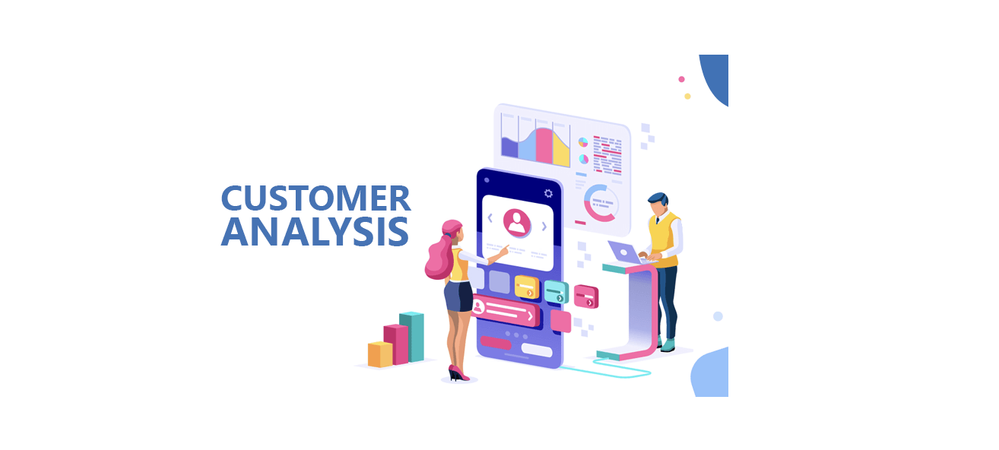 CUSTOMER
ANALYSIS